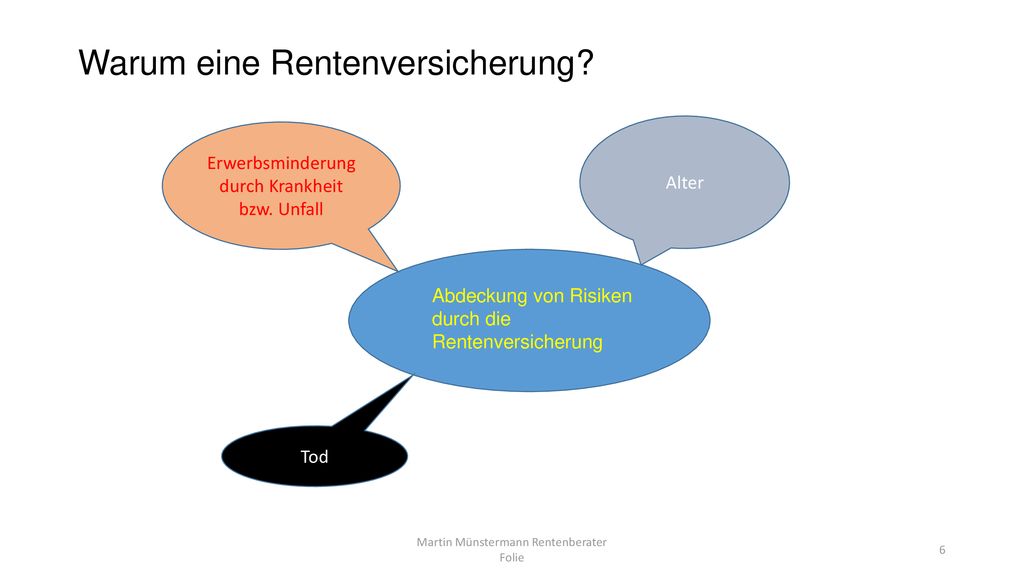 Warum eine Rentenversicherung?

Erwerbsminderung durch Krankheit bzw. Unfall

Alter

Abdeckung von Risiken durch die Rentenversicherung

Tod

Martin Münstermann Rentenberater Folie

6